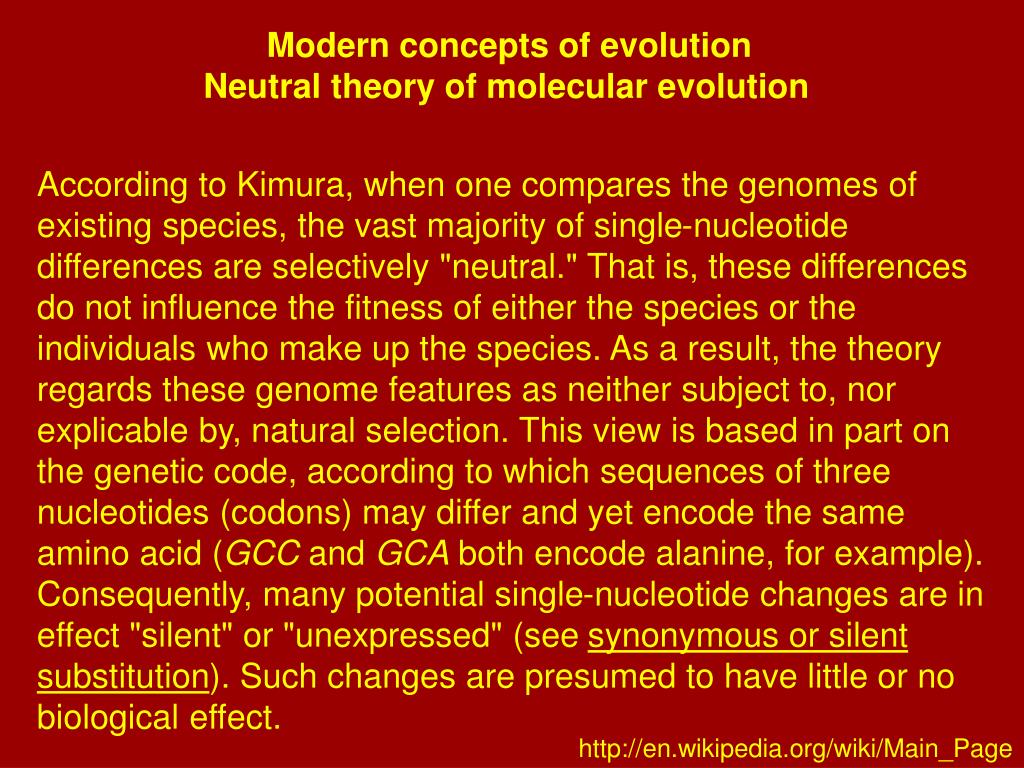 Modern concepts of evolution
Neutral theory of molecular evolution

According to Kimura, when one compares the genomes of existing species, the vast majority of single-nucleotide differences are selectively "neutral." That is, these differences do not influence the fitness of either the species or the individuals who make up the species. As a result, the theory regards these genome features as neither subject to, nor explicable by, natural selection. This view is based in part on the genetic code, according to which sequences of three nucleotides (codons) may differ and yet encode the same amino acid (GCC and GCA both encode alanine, for example). Consequently, many potential single-nucleotide changes are in effect "silent" or "unexpressed" (see synonymous or silent substitution). Such changes are presumed to have little or no biological effect.

http://en.wikipedia.org/wiki/Main_Page